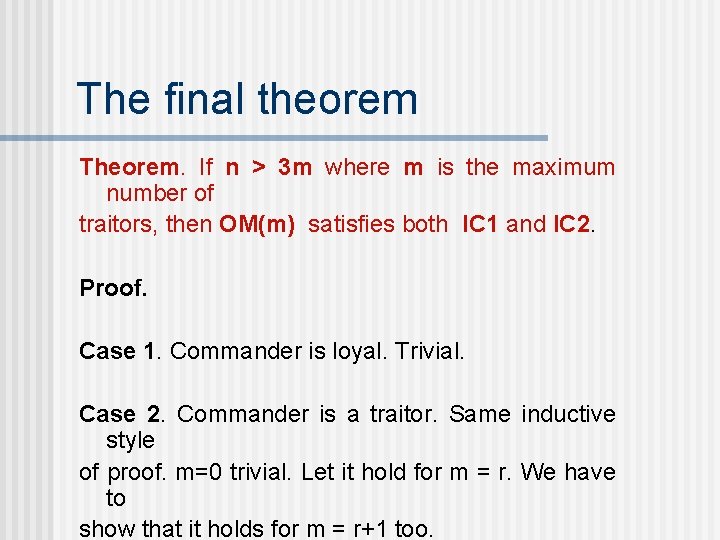 The final theorem

Theorem. If n > 3m where m is the maximum number of
traitors, then OM(m) satisfies both IC1 and IC2.

Proof.

Case 1. Commander is loyal. Trivial.

Case 2. Commander is a traitor. Same inductive style
of proof. m=0 trivial. Let it hold for m = r. We have to
show that it holds for m = r+1 too.